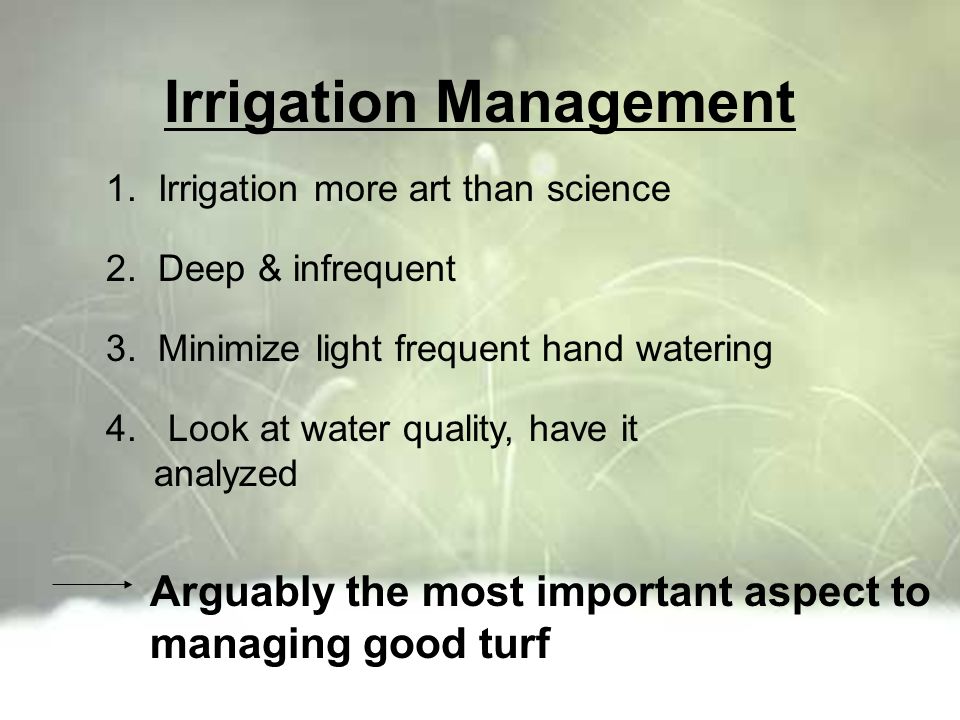 Irrigation Management

1. Irrigation more art than science

2. Deep & infrequent

3. Minimize light frequent hand watering

4. Look at water quality, have it analyzed

Arguably the most important aspect to managing good turf